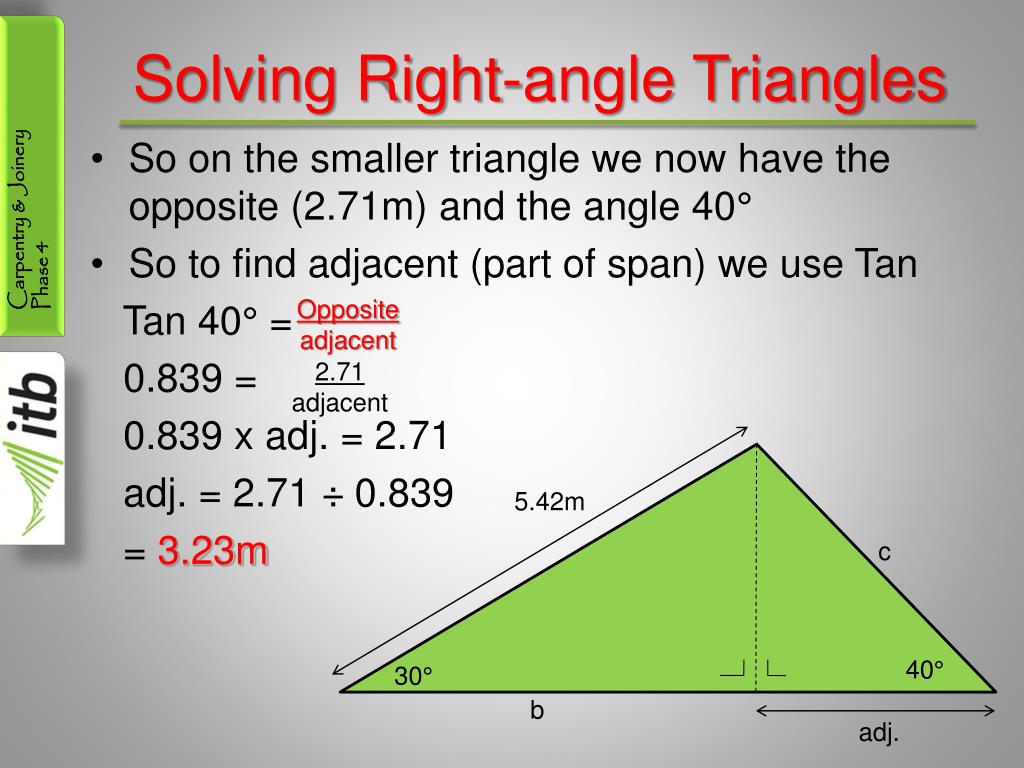 Carpentry & Joinery
Phase 4

itb

Solving Right-angle Triangles

• So on the smaller triangle we now have the opposite (2.71m) and the angle 40°

• So to find adjacent (part of span) we use Tan

Tan 40° = $\frac{\text{Opposite}}{\text{adjacent}}$

0.839 = $\frac{2.71}{\text{adjacent}}$

0.839 x adj. = 2.71

adj. = 2.71 ÷ 0.839

= 3.23m

5.42m

c

30°

40°

b

adj.